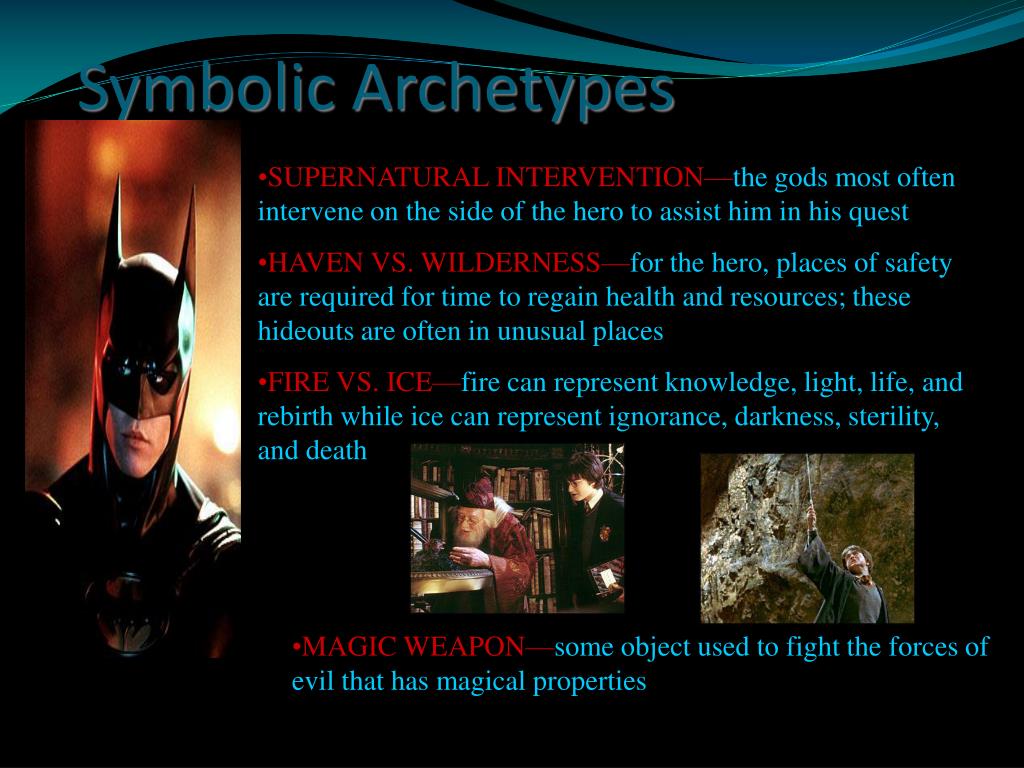 Symbolic Archetypes

•SUPERNATURAL INTERVENTION—the gods most often intervene on the side of the hero to assist him in his quest

•HAVEN VS. WILDERNESS—for the hero, places of safety are required for time to regain health and resources; these hideouts are often in unusual places

•FIRE VS. ICE—fire can represent knowledge, light, life, and rebirth while ice can represent ignorance, darkness, sterility, and death

•MAGIC WEAPON—some object used to fight the forces of evil that has magical properties